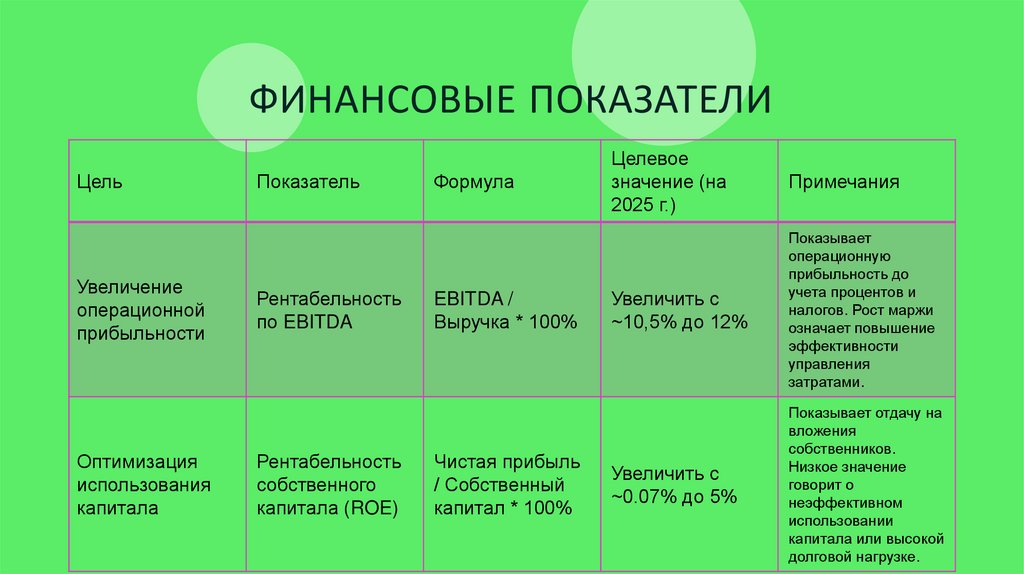 ФИНАНСОВЫЕ ПОКАЗАТЕЛИ

| Цель | Показатель | Формула | Целевое значение (на 2025 г.) | Примечания |
|---|---|---|---|---|
| Увеличение операционной прибыльности | Рентабельность по EBITDA | EBITDA / Выручка * 100% | Увеличить с ~10,5% до 12% | Показывает операционную прибыльность до учета процентов и налогов. Рост маржи означает повышение эффективности управления затратами. |
| Оптимизация использования капитала | Рентабельность собственного капитала (ROE) | Чистая прибыль / Собственный капитал * 100% | Увеличить с ~0.07% до 5% | Показывает отдачу на вложения собственников. Низкое значение говорит о неэффективном использовании капитала или высокой долговой нагрузке. |